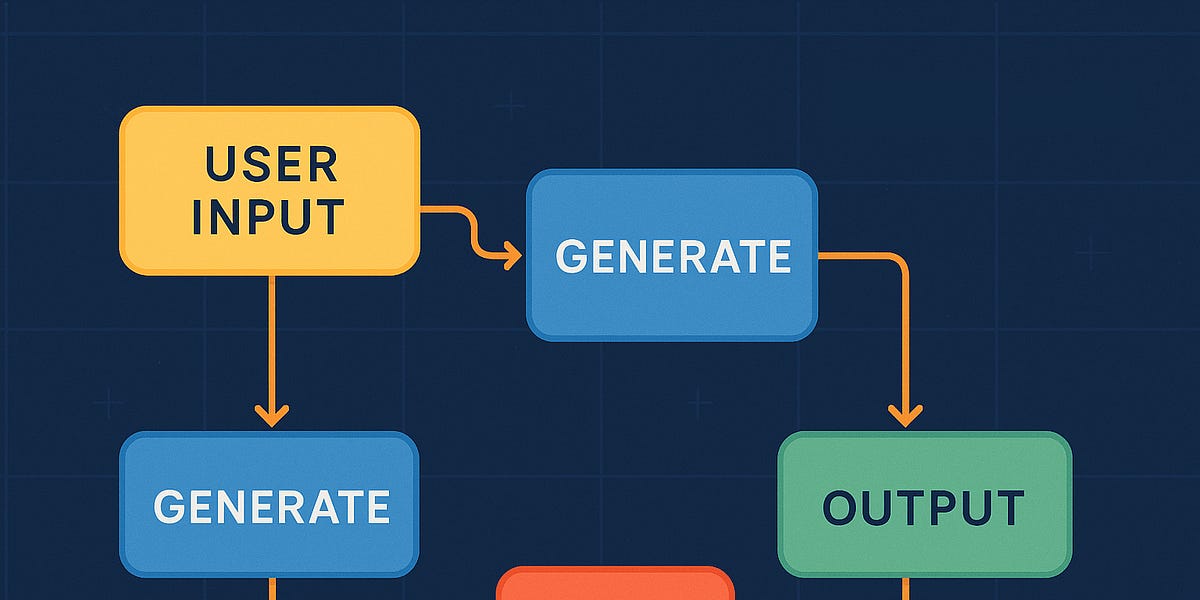 USER INPUT

GENERATE

GENERATE

OUTPUT